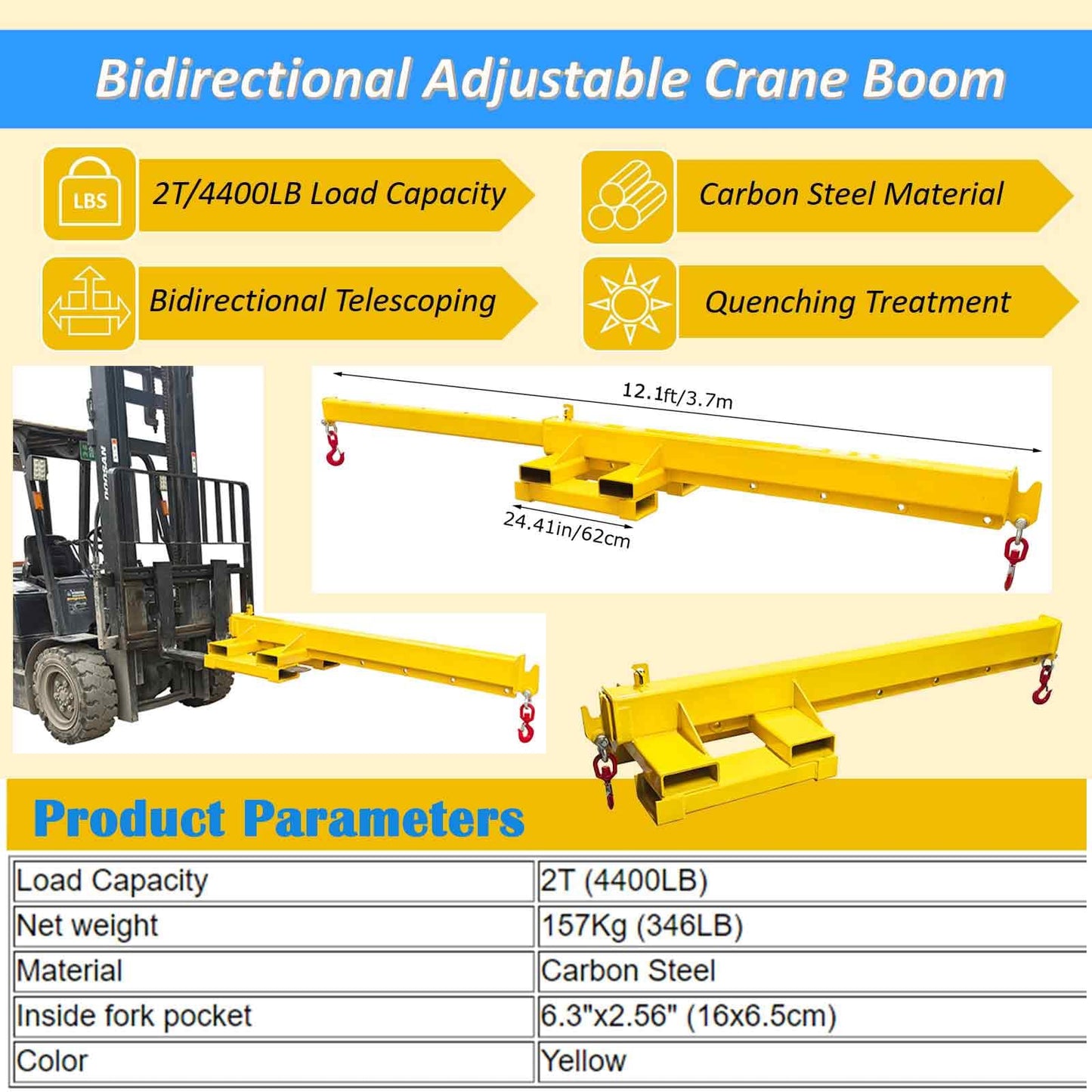 Bidirectional Adjustable Crane Boom

LBS

2T/4400LB Load Capacity

Carbon Steel Material

Bidirectional Telescoping

Quenching Treatment

DOOSAN

12.1ft/3.7m

24.41in/62cm

Product Parameters

| Load Capacity | 2T (4400LB) |
|---|---|
| Net weight | 157Kg (346LB) |
| Material | Carbon Steel |
| Inside fork pocket | 6.3"x2.56" (16x6.5cm) |
| Color | Yellow |